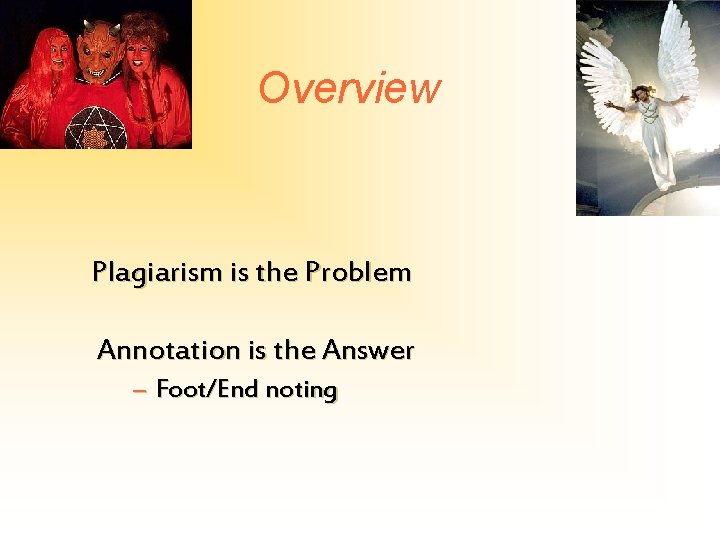 Overview

Plagiarism is the Problem

Annotation is the Answer
– Foot/End noting